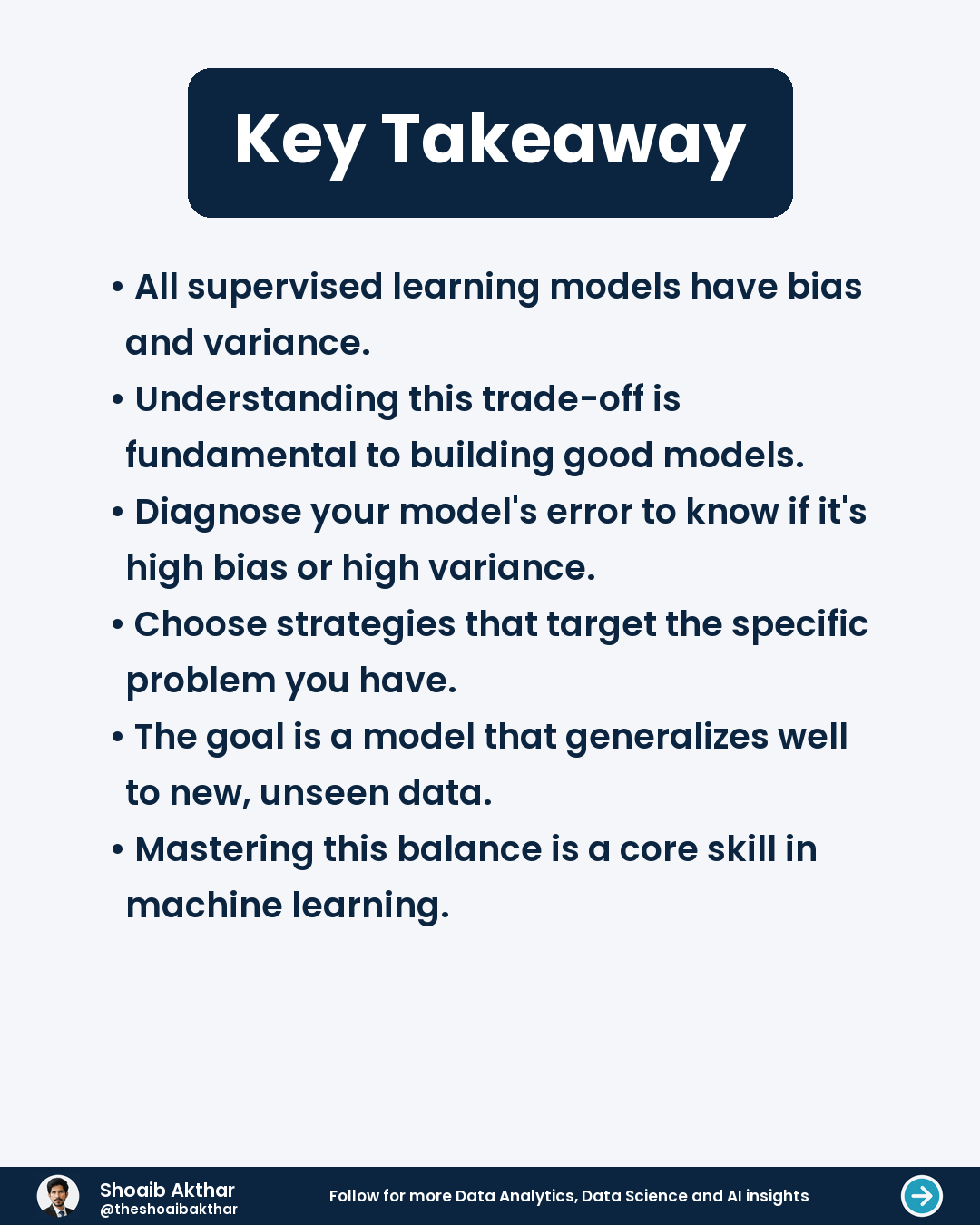 Key Takeaway

• All supervised learning models have bias and variance.
• Understanding this trade-off is fundamental to building good models.
• Diagnose your model's error to know if it's high bias or high variance.
• Choose strategies that target the specific problem you have.
• The goal is a model that generalizes well to new, unseen data.
• Mastering this balance is a core skill in machine learning.

Shoaib Akthar
@theshoaibakthar

Follow for more Data Analytics, Data Science and AI insights